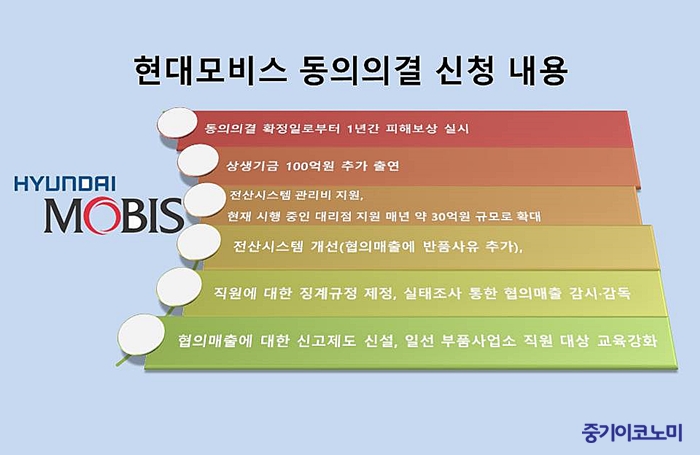 현대모비스 동의의결 신청 내용

HYUNDAI
MOBIS

동의의결 확정일로부터 1년간 피해보상 실시

상생기금 100억원 추가 출연

전산시스템 관리비 지원,
현재 시행 중인 대리점 지원 매년 약 30억원 규모로 확대

전산시스템 개선(협의매출에 반품사유 추가),

직원에 대한 징계규정 제정, 실태조사 통한 협의매출 감시·감독

협의매출에 대한 신고제도 신설, 일선 부품사업소 직원 대상 교육강화

중기이코노미